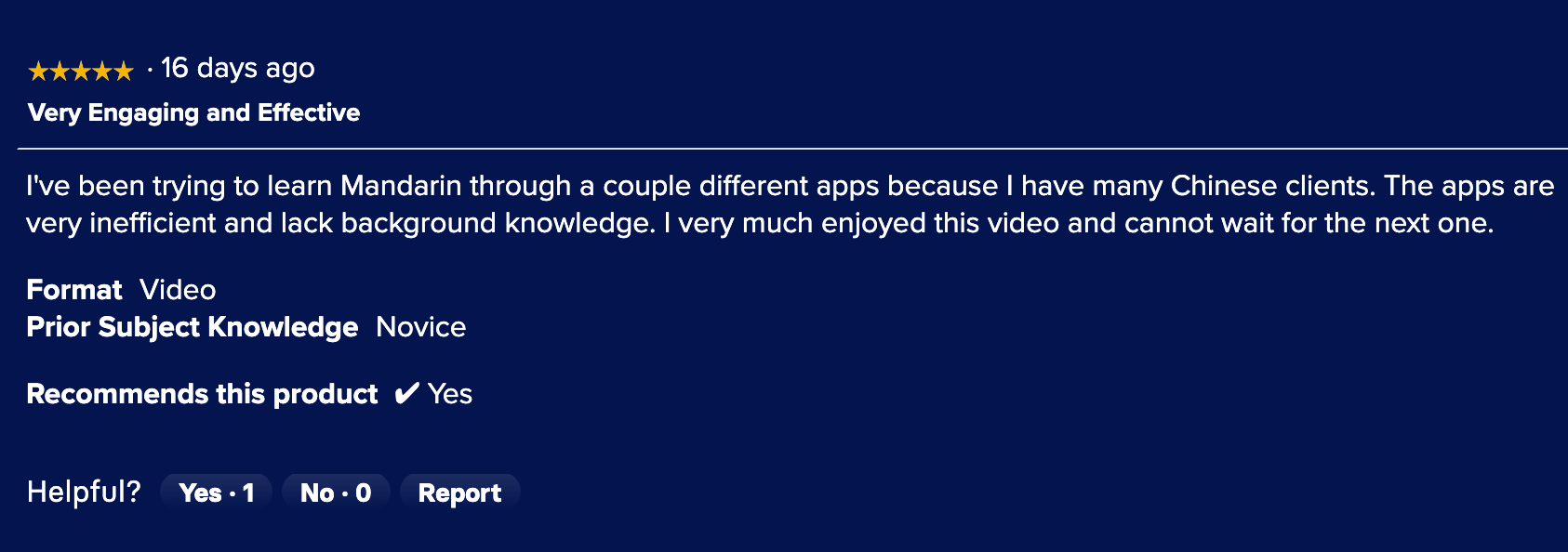 ★★★★★ · 16 days ago
Very Engaging and Effective

I've been trying to learn Mandarin through a couple different apps because I have many Chinese clients. The apps are very inefficient and lack background knowledge. I very much enjoyed this video and cannot wait for the next one.

Format Video
Prior Subject Knowledge Novice

Recommends this product ✔ Yes

Helpful? Yes · 1 No · 0 Report